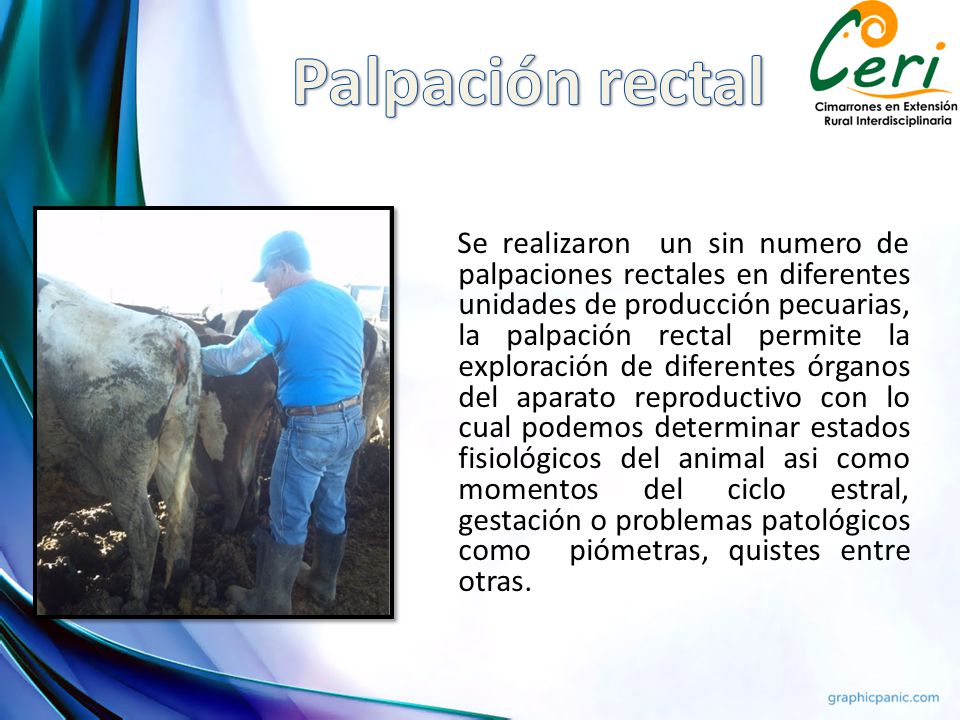 Palpación rectal

Ceri
Cimarrones en Extensión Rural Interdisciplinaria

Se realizaron un sin numero de palpaciones rectales en diferentes unidades de producción pecuarias, la palpación rectal permite la exploración de diferentes órganos del aparato reproductivo con lo cual podemos determinar estados fisiológicos del animal asi como momentos del ciclo estral, gestación o problemas patológicos como piómetras, quistes entre otras.

graphicpanic.com